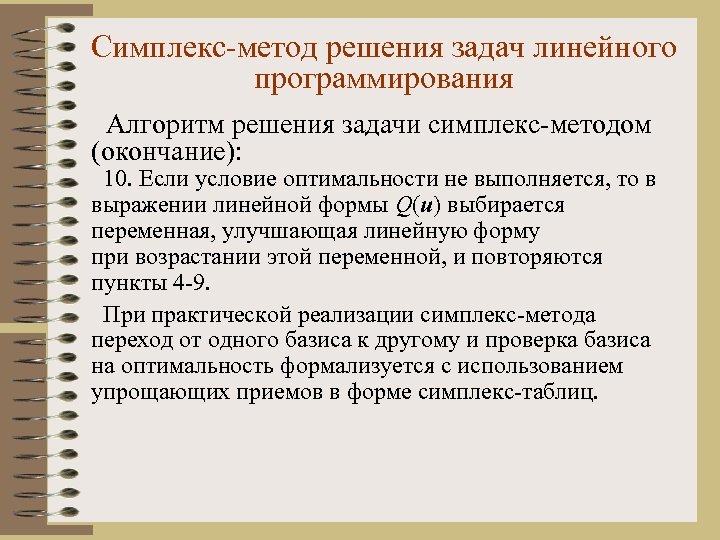 Симплекс-метод решения задач линейного программирования

Алгоритм решения задачи симплекс-методом (окончание):

10. Если условие оптимальности не выполняется, то в выражении линейной формы $Q(\boldsymbol{u})$ выбирается переменная, улучшающая линейную форму при возрастании этой переменной, и повторяются пункты 4-9.

При практической реализации симплекс-метода переход от одного базиса к другому и проверка базиса на оптимальность формализуется с использованием упрощающих приемов в форме симплекс-таблиц.